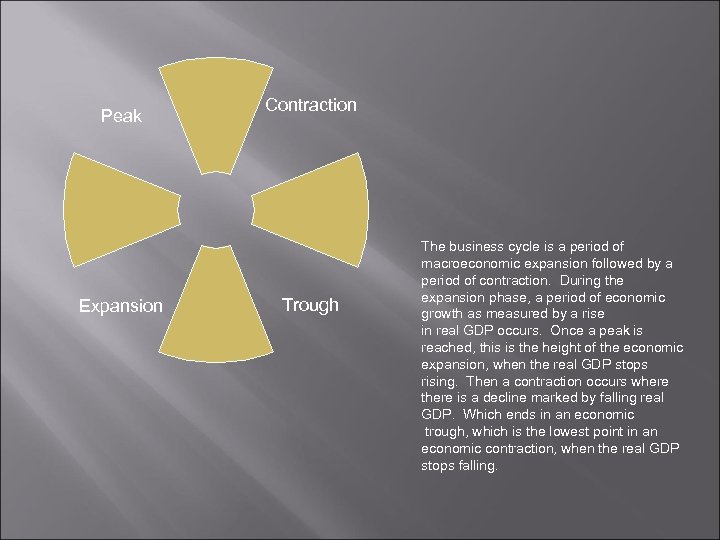 Peak

Contraction

Expansion

Trough

The business cycle is a period of macroeconomic expansion followed by a period of contraction. During the expansion phase, a period of economic growth as measured by a rise in real GDP occurs. Once a peak is reached, this is the height of the economic expansion, when the real GDP stops rising. Then a contraction occurs where there is a decline marked by falling real GDP. Which ends in an economic trough, which is the lowest point in an economic contraction, when the real GDP stops falling.